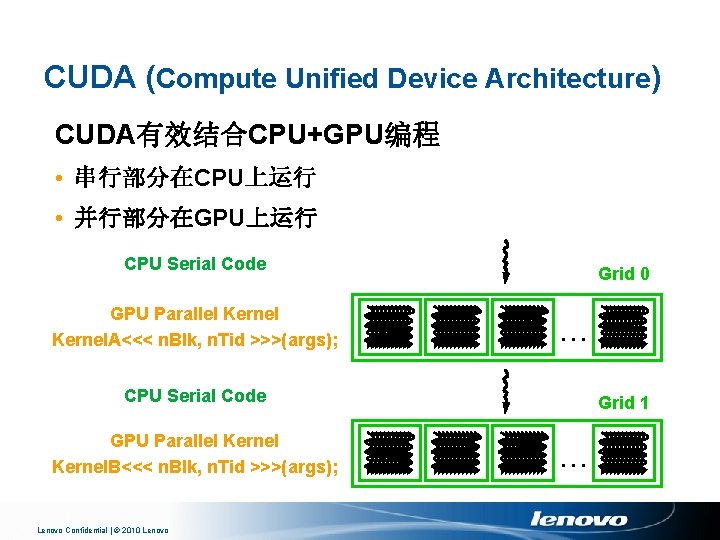 CUDA (Compute Unified Device Architecture)

CUDA有效结合CPU+GPU编程

• 串行部分在CPU上运行

• 并行部分在GPU上运行

CPU Serial Code

Grid 0

GPU Parallel Kernel
KernelA<<< nBlk, nTid >>>(args);

...

CPU Serial Code

Grid 1

GPU Parallel Kernel
KernelB<<< nBlk, nTid >>>(args);

...

Lenovo Confidential | © 2010 Lenovo

lenovo